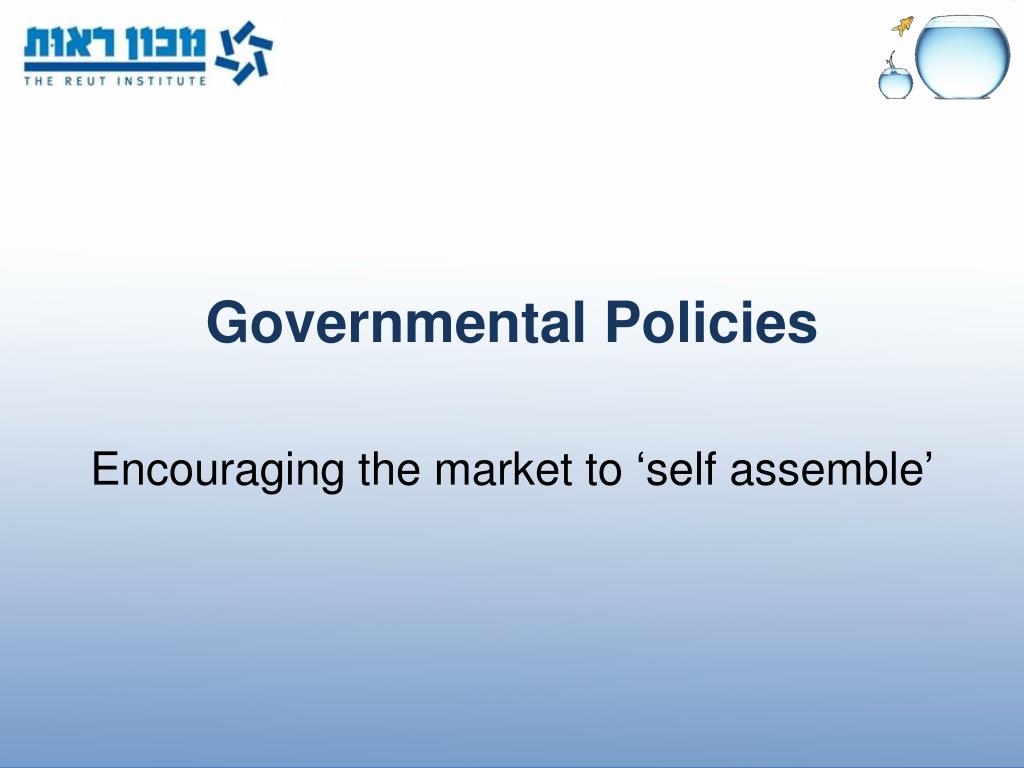 מכון ראות
THE REUT INSTITUTE

Governmental Policies

Encouraging the market to ‘self assemble’